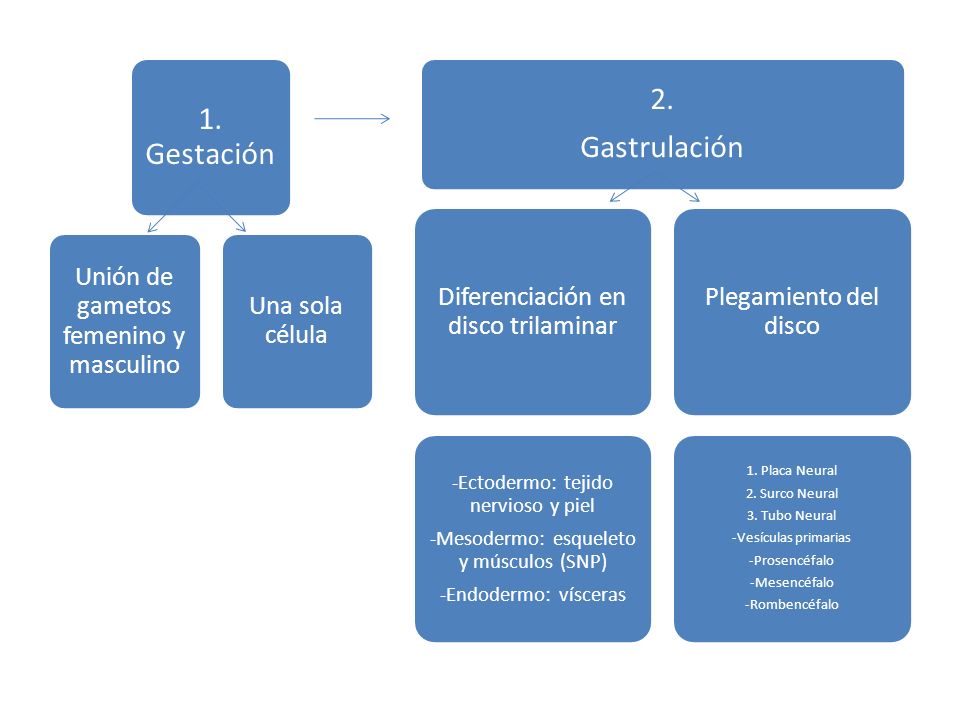 1. Gestación

Unión de gametos femenino y masculino

Una sola célula

2. Gastrulación

Diferenciación en disco trilaminar

Plegamiento del disco

-Ectodermo: tejido nervioso y piel

-Mesodermo: esqueleto y músculos (SNP)

-Endodermo: vísceras

1. Placa Neural
2. Surco Neural
3. Tubo Neural
-Vesículas primarias
-Prosencéfalo
-Mesencéfalo
-Rombencéfalo